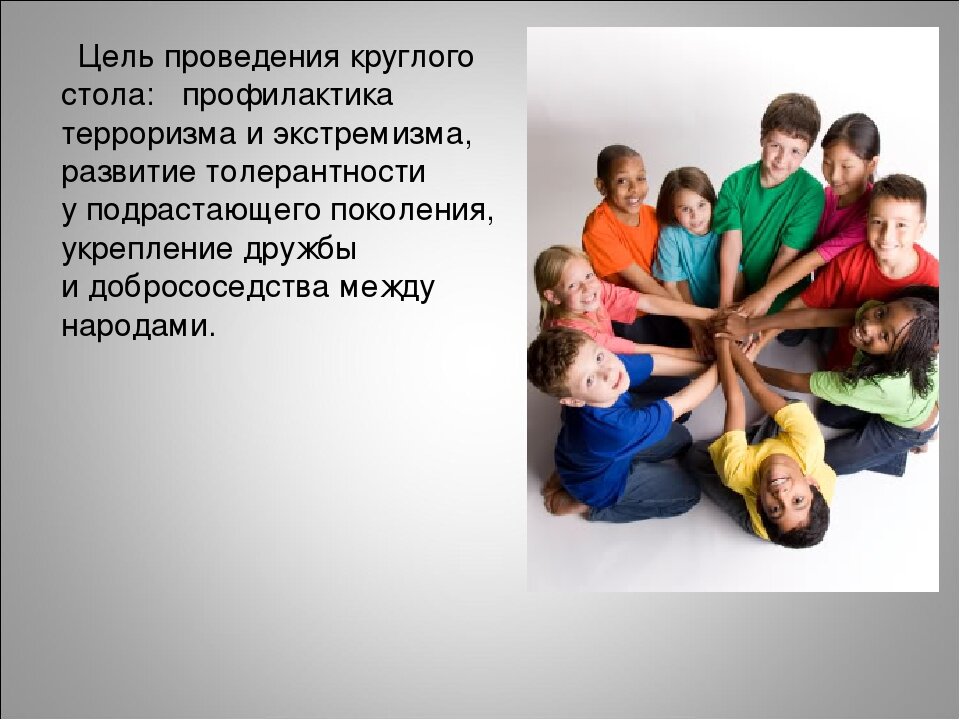 Цель проведения круглого стола: профилактика терроризма и экстремизма, развитие толерантности у подрастающего поколения, укрепление дружбы и добрососедства между народами.